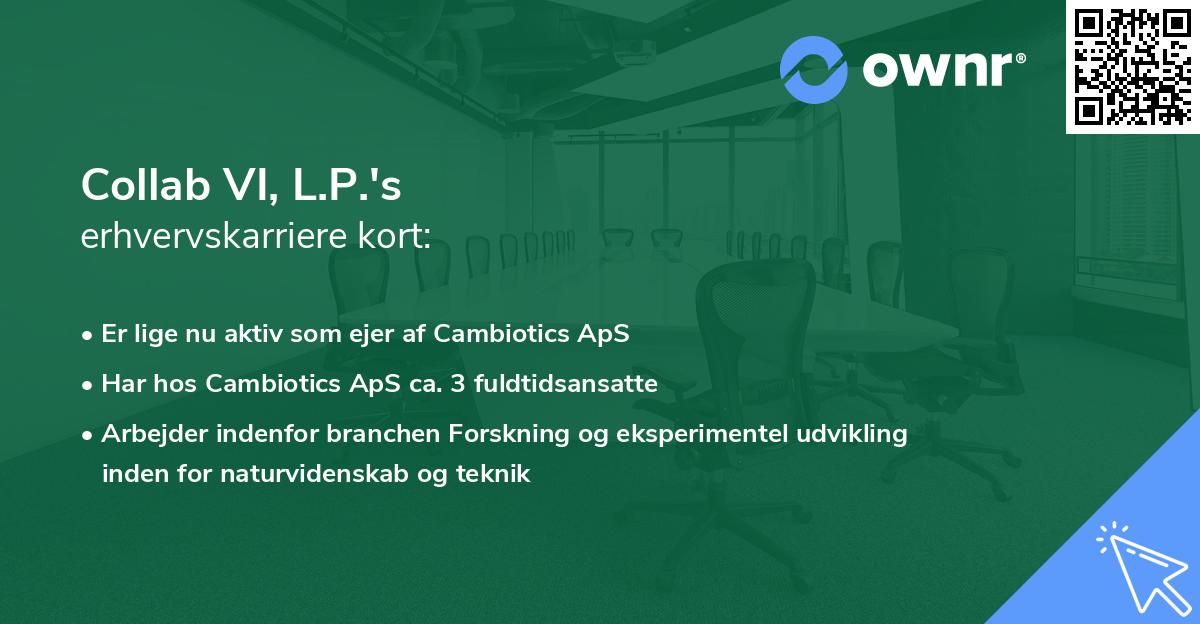 ownr®

Collab VI, L.P.'s
erhvervskarriere kort:

• Er lige nu aktiv som ejer af Cambiotics ApS
• Har hos Cambiotics ApS ca. 3 fuldtidsansatte
• Arbejder indenfor branchen Forskning og eksperimentel udvikling inden for naturvidenskab og teknik